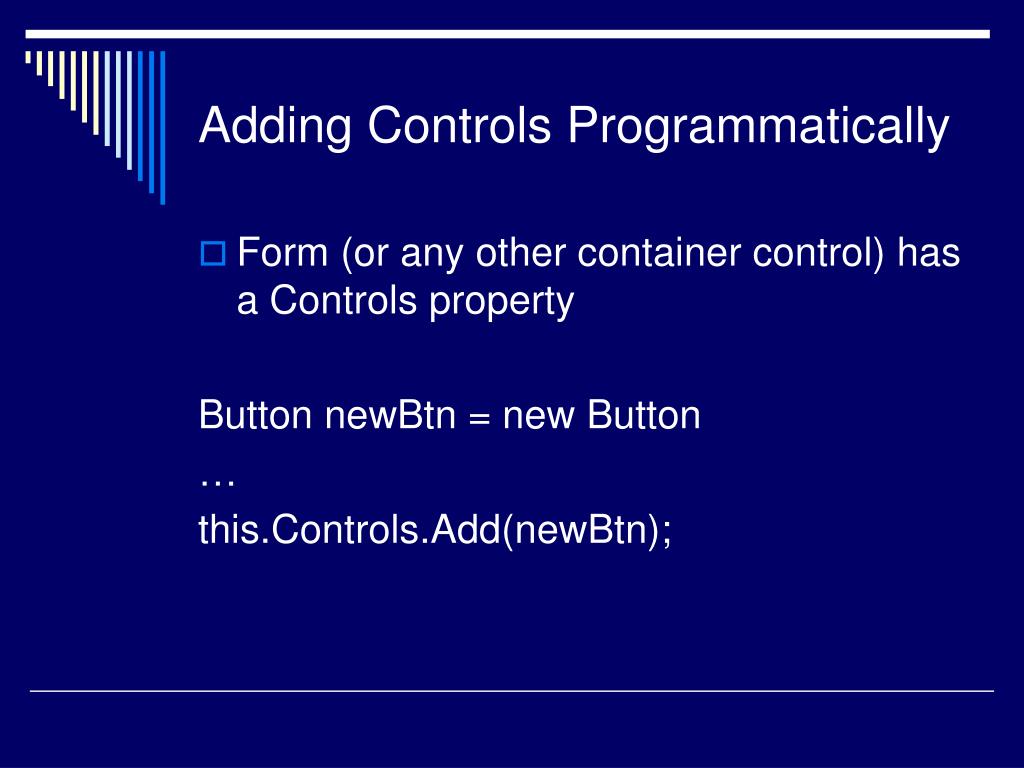 Adding Controls Programmatically

Form (or any other container control) has a Controls property

Button newBtn = new Button
…
this.Controls.Add(newBtn);